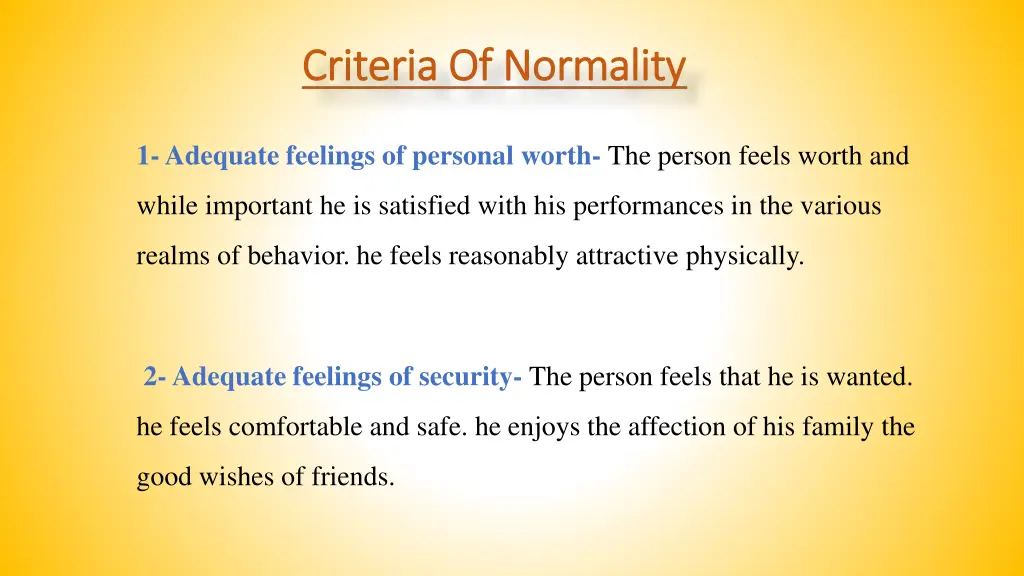 Criteria Of Normality

1- Adequate feelings of personal worth- The person feels worth and while important he is satisfied with his performances in the various realms of behavior. he feels reasonably attractive physically.

2- Adequate feelings of security- The person feels that he is wanted. he feels comfortable and safe. he enjoys the affection of his family the good wishes of friends.